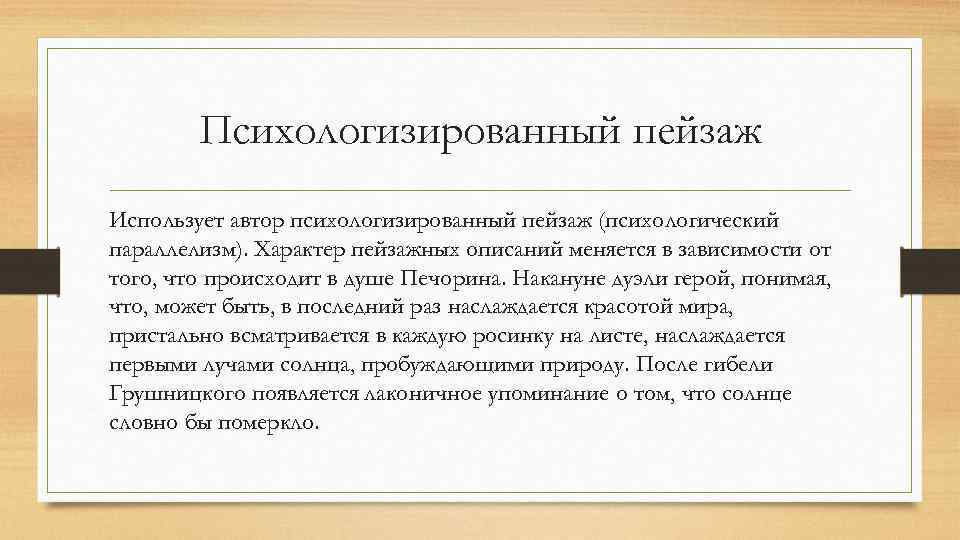 Психологизированный пейзаж

Использует автор психологизированный пейзаж (психологический параллелизм). Характер пейзажных описаний меняется в зависимости от того, что происходит в душе Печорина. Накануне дуэли герой, понимая, что, может быть, в последний раз наслаждается красотой мира, пристально всматривается в каждую росинку на листе, наслаждается первыми лучами солнца, пробуждающими природу. После гибели Грушницкого появляется лаконичное упоминание о том, что солнце словно бы померкло.